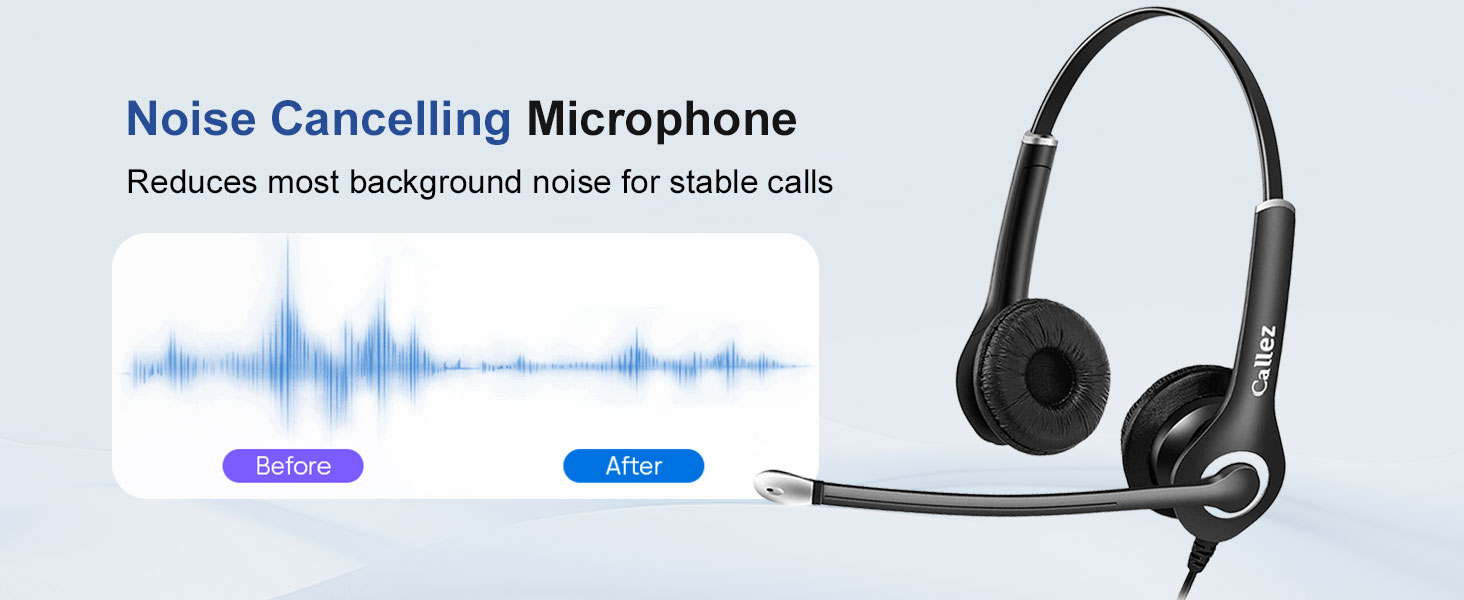 Noise Cancelling Microphone

Reduces most background noise for stable calls

Before

After

Callez